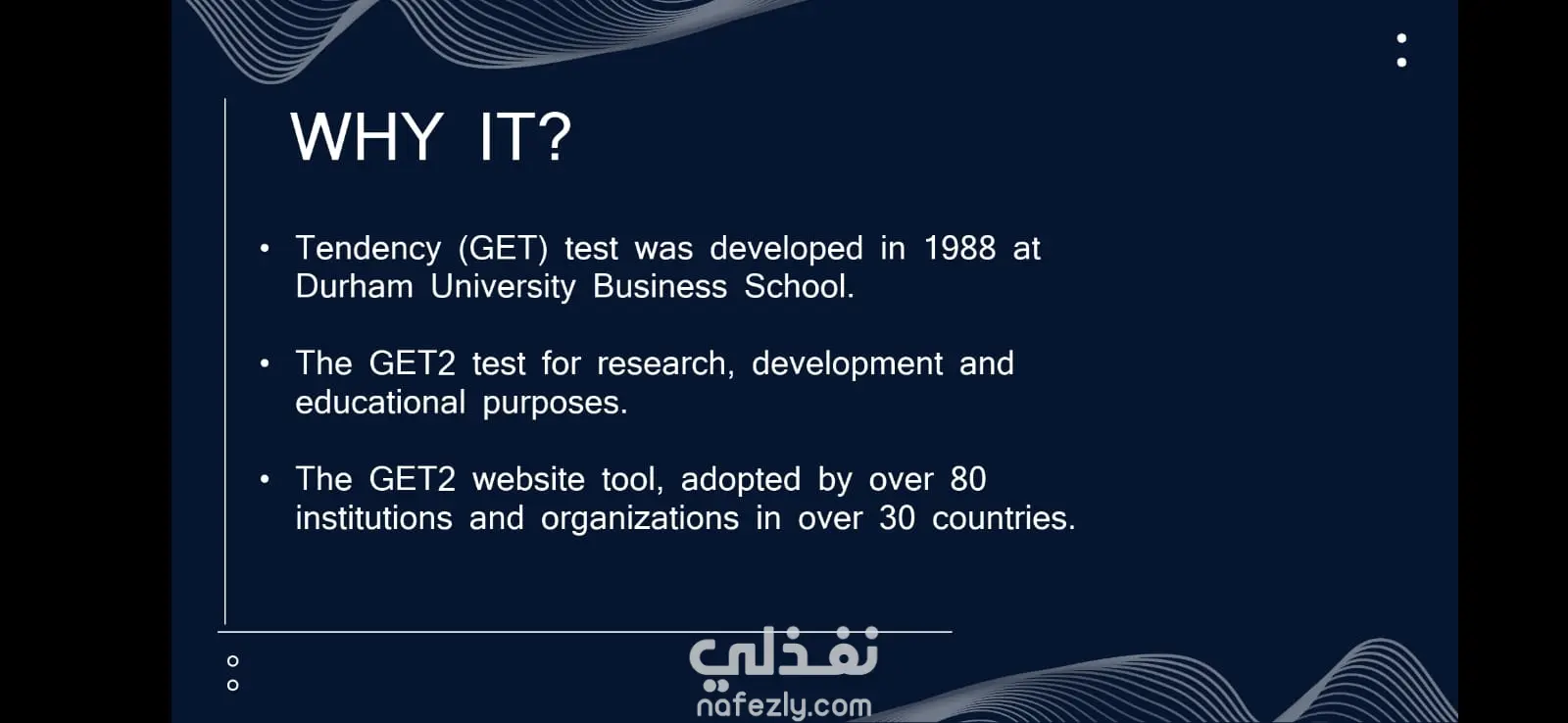 WHY IT?

• Tendency (GET) test was developed in 1988 at Durham University Business School.

• The GET2 test for research, development and educational purposes.

• The GET2 website tool, adopted by over 80 institutions and organizations in over 30 countries.

نفذلي
nafezly.com